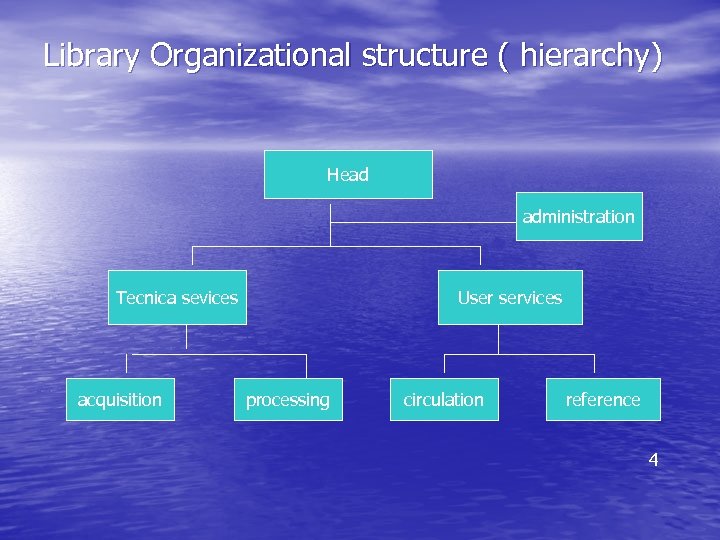 Library Organizational structure ( hierarchy)

Head

administration

Tecnica sevices

User services

acquisition

processing

circulation

reference

4